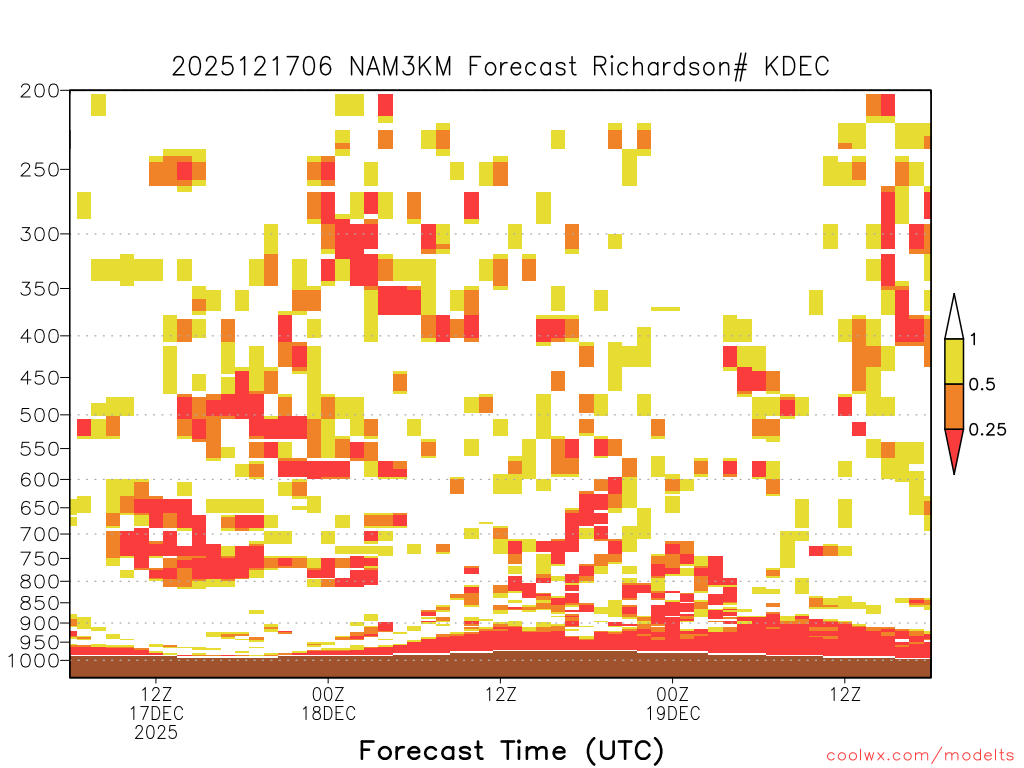 2025121706 NAM3KM Forecast Richardson# KDEC

200
250
300
350
400
450
500
550
600
650
700
750
800
850
900
950
1000

1
0.5
0.25

12Z
17DEC
2025
00Z
18DEC
12Z
00Z
19DEC
12Z

Forecast Time (UTC)

coolwx.com/modelts